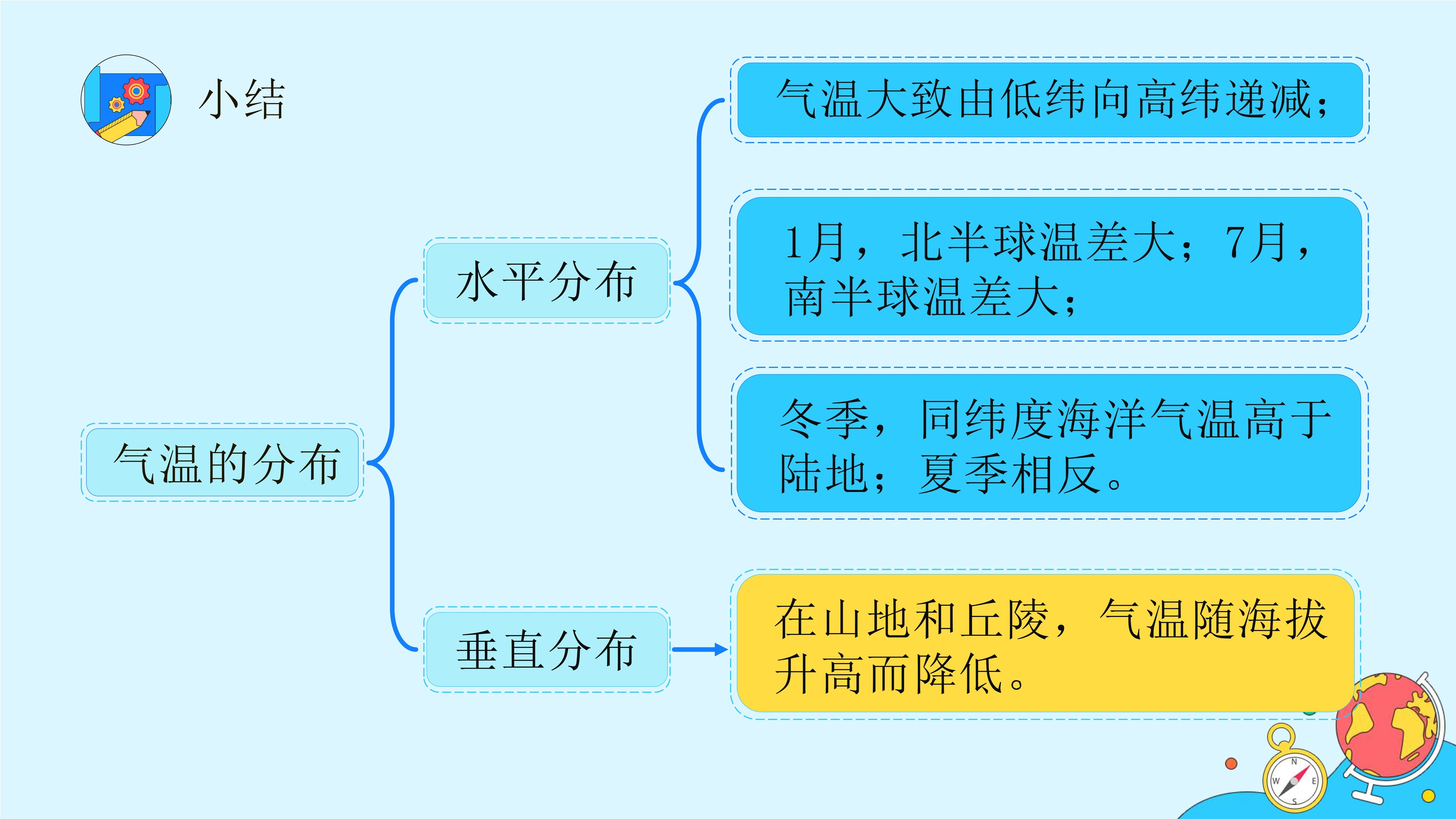 小结

气温的分布

水平分布

气温大致由低纬向高纬递减；

1月，北半球温差大；7月，南半球温差大；

冬季，同纬度海洋气温高于陆地；夏季相反。

垂直分布

在山地和丘陵，气温随海拔升高而降低。

N
W
E
S